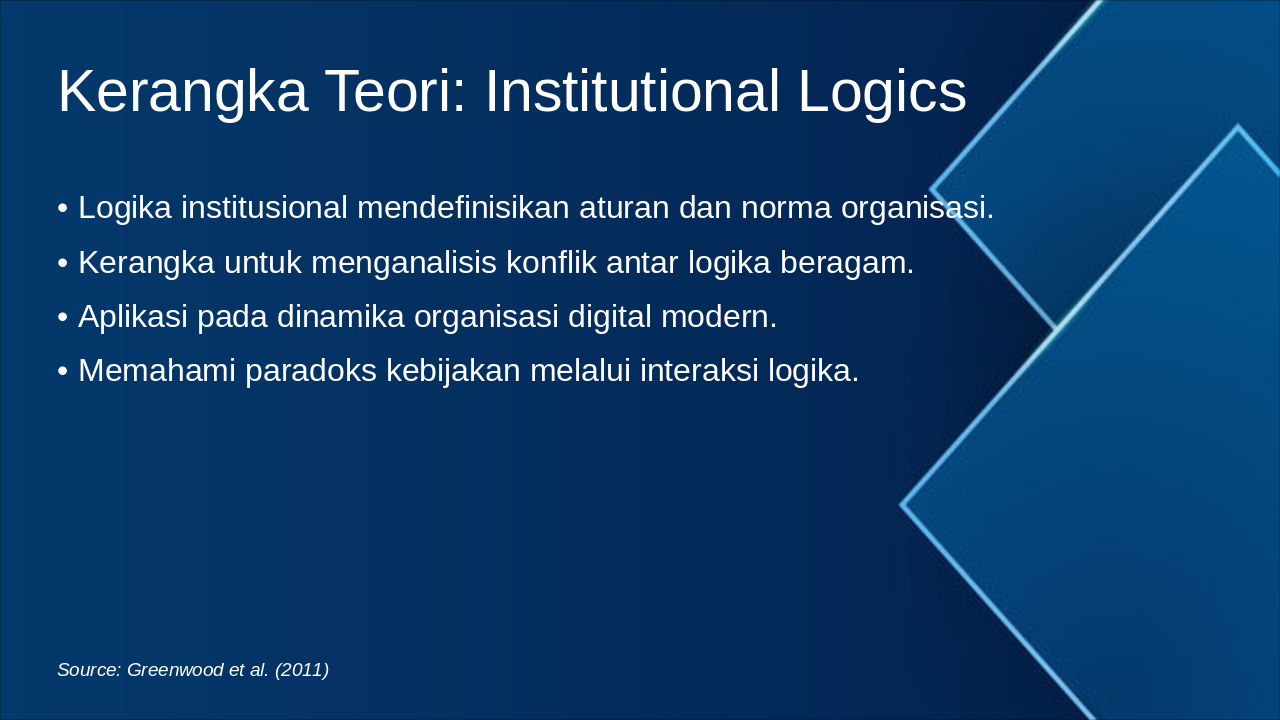 Kerangka Teori: Institutional Logics

• Logika institusional mendefinisikan aturan dan norma organisasi.
• Kerangka untuk menganalisis konflik antar logika beragam.
• Aplikasi pada dinamika organisasi digital modern.
• Memahami paradoks kebijakan melalui interaksi logika.

Source: Greenwood et al. (2011)